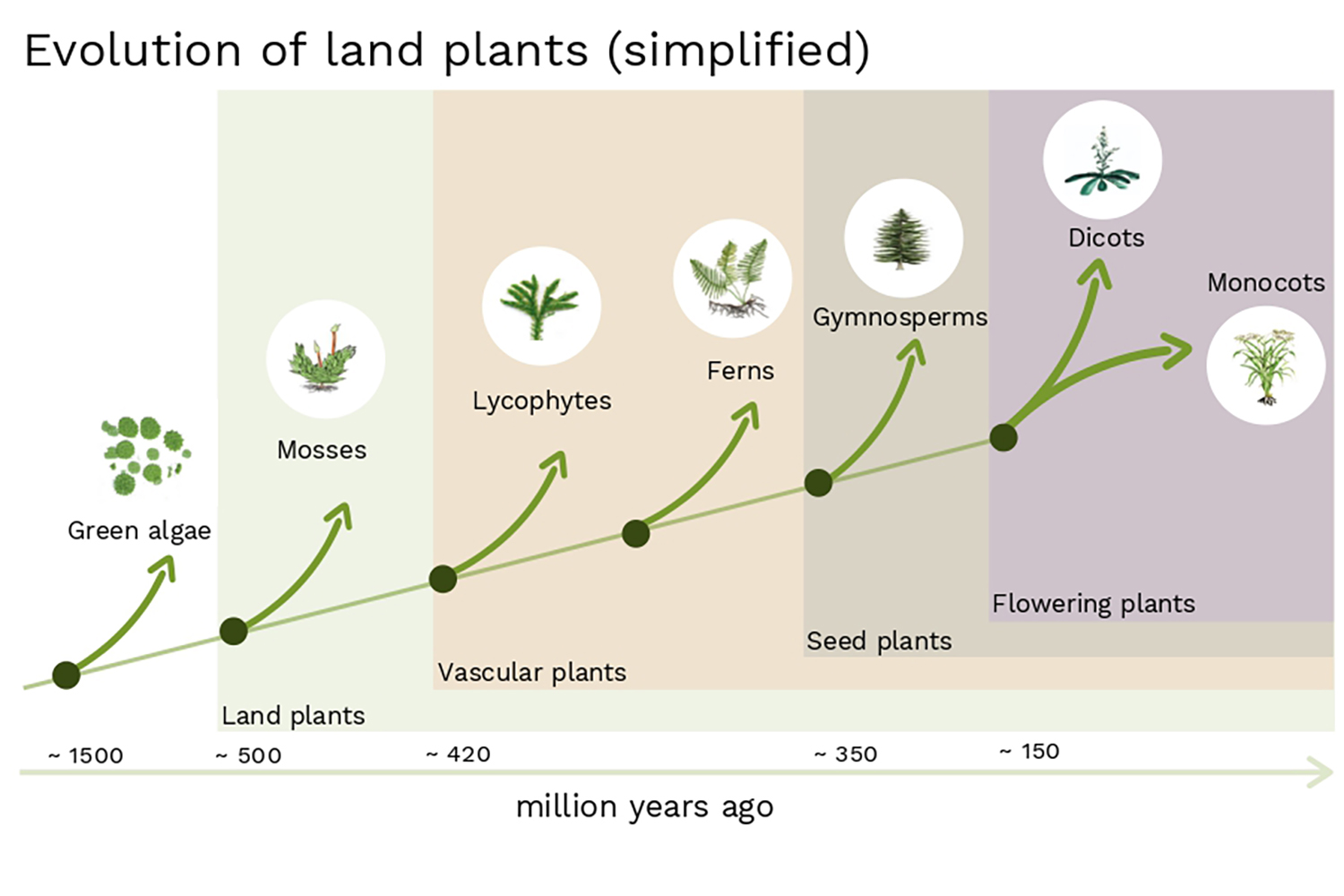 Evolution of land plants (simplified)

Green algae

Mosses

Lycophytes

Ferns

Gymnosperms

Dicots

Monocots

Flowering plants

Seed plants

Vascular plants

Land plants

~ 1500
~ 500
~ 420
~ 350
~ 150

million years ago